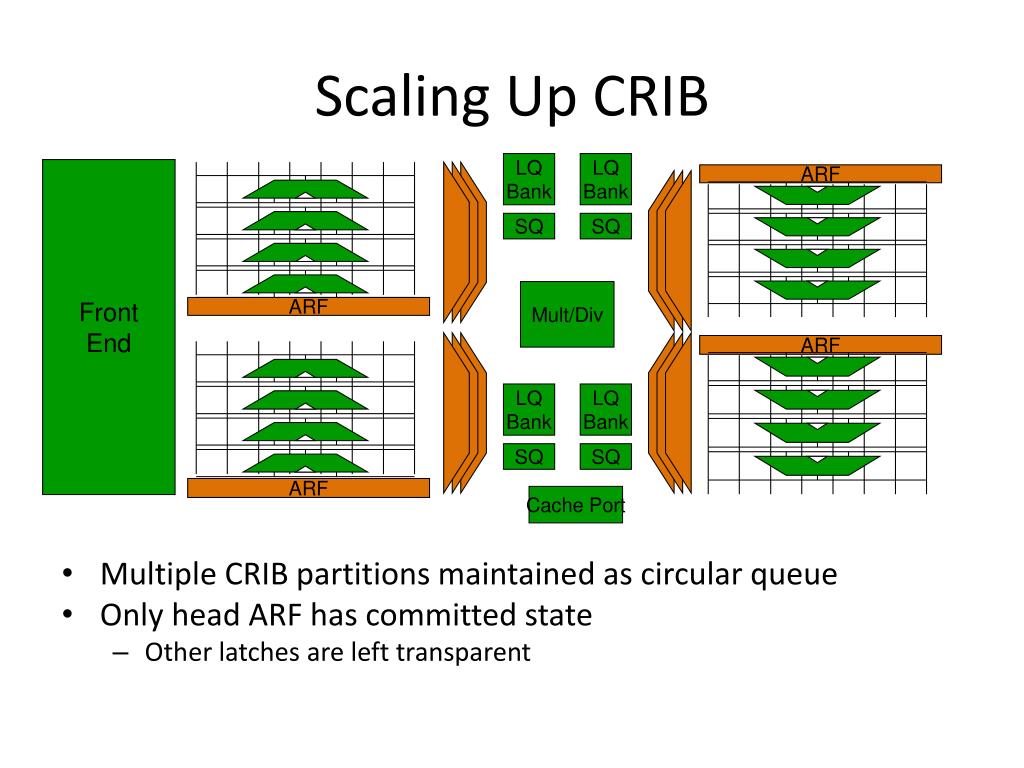 Scaling Up CRIB

Front End

ARF

ARF

LQ Bank

LQ Bank

SQ

SQ

Mult/Div

LQ Bank

LQ Bank

SQ

SQ

Cache Port

ARF

ARF

• Multiple CRIB partitions maintained as circular queue
• Only head ARF has committed state
– Other latches are left transparent